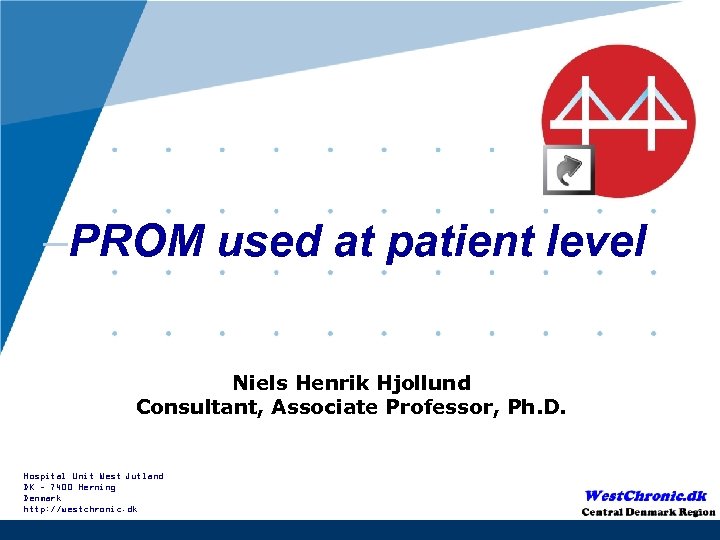 PROM used at patient level

Niels Henrik Hjollund
Consultant, Associate Professor, Ph.D.

Hospital Unit West Jutland
DK - 7400 Herning
Denmark
http://westchronic.dk

WestChronic.dk
Central Denmark Region